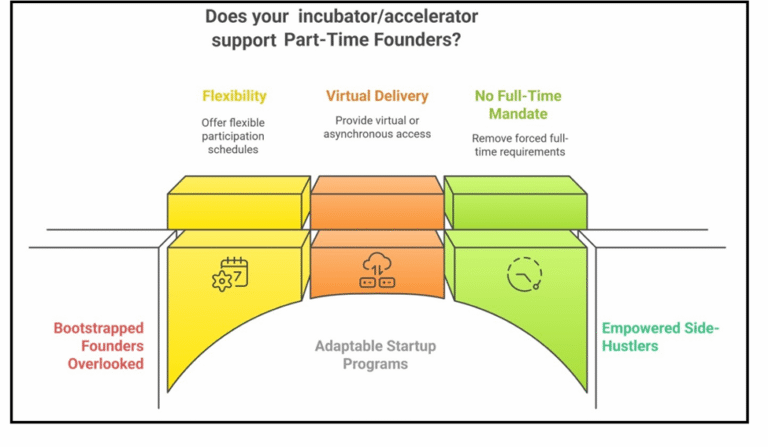 Does your incubator/accelerator support Part-Time Founders?

Flexibility

Offer flexible participation schedules

Virtual Delivery

Provide virtual or asynchronous access

No Full-Time Mandate

Remove forced full-time requirements

7

Bootstrapped Founders Overlooked

Adaptable Startup Programs

Empowered Side-Hustlers